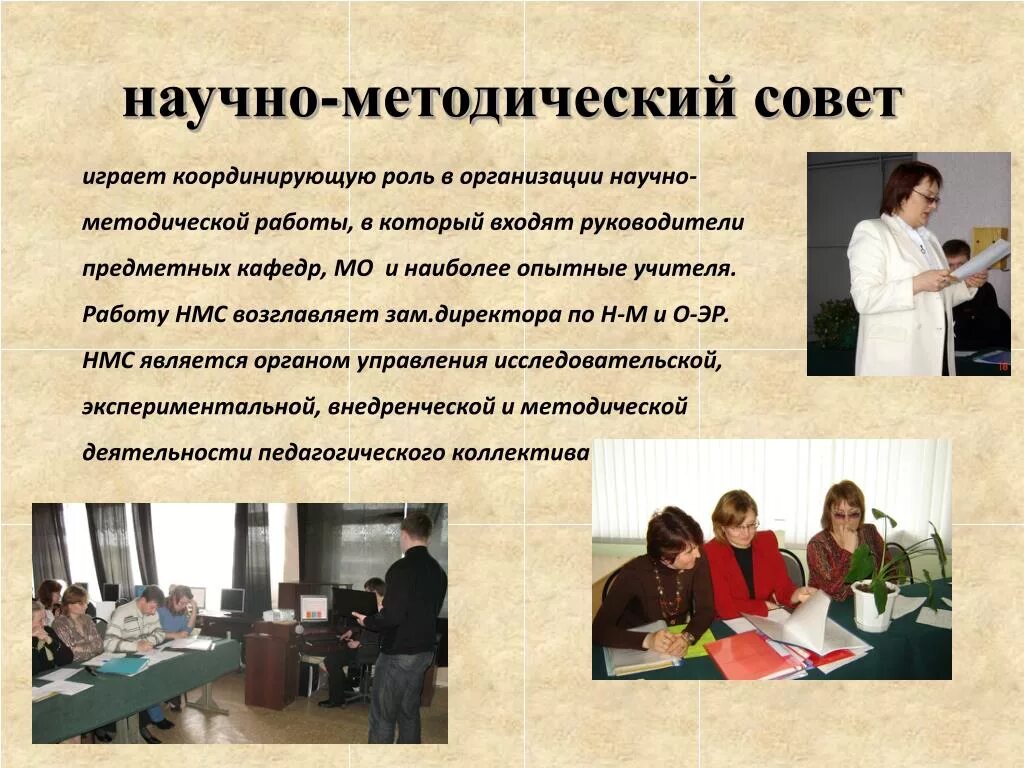 научно-методический совет

играет координирующую роль в организации научно-методической работы, в который входят руководители предметных кафедр, МО и наиболее опытные учителя. Работу НМС возглавляет зам.директора по Н-М и О-ЭР. НМС является органом управления исследовательской, экспериментальной, внедренческой и методической деятельности педагогического коллектива